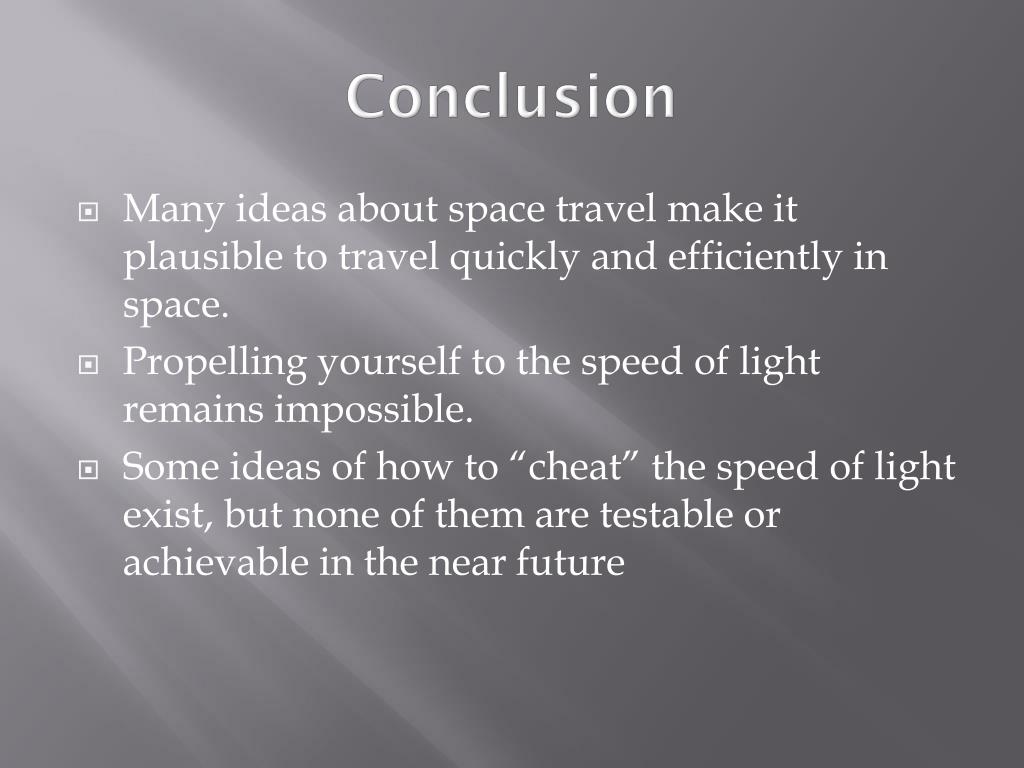 Conclusion

Many ideas about space travel make it plausible to travel quickly and efficiently in space.

Propelling yourself to the speed of light remains impossible.

Some ideas of how to “cheat” the speed of light exist, but none of them are testable or achievable in the near future